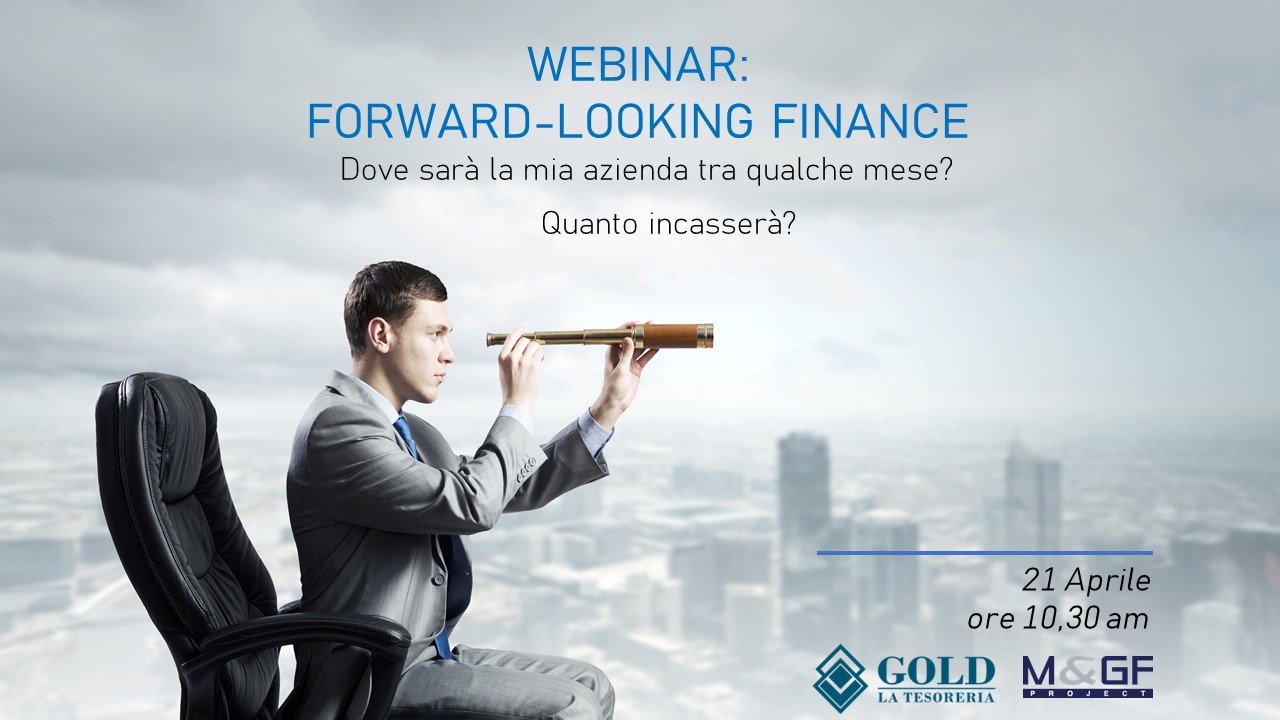 WEBINAR:
FORWARD-LOOKING FINANCE

Dove sarà la mia azienda tra qualche mese?

Quanto incasserà?

21 Aprile
ore 10,30 am

GOLD
LA TESORERIA

M&GF
PROJECT